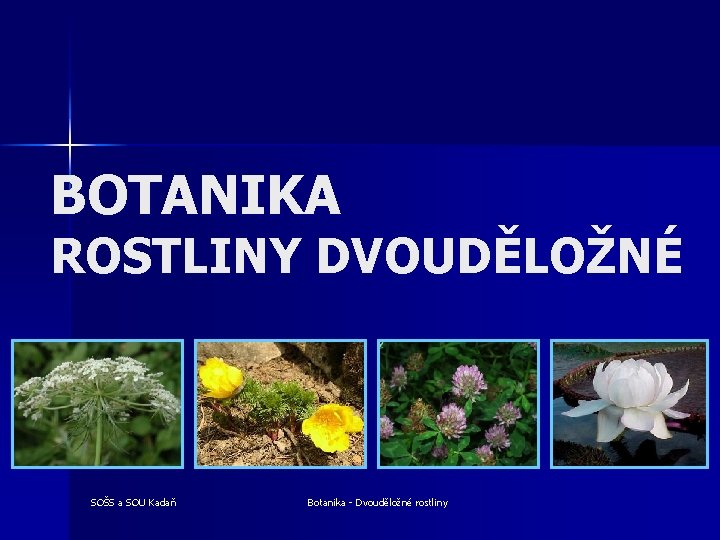 BOTANIKA
ROSTLINY DVOUDĚLOŽNÉ

SOŠS a SOU Kadaň

Botanika - Dvouděložné rostliny